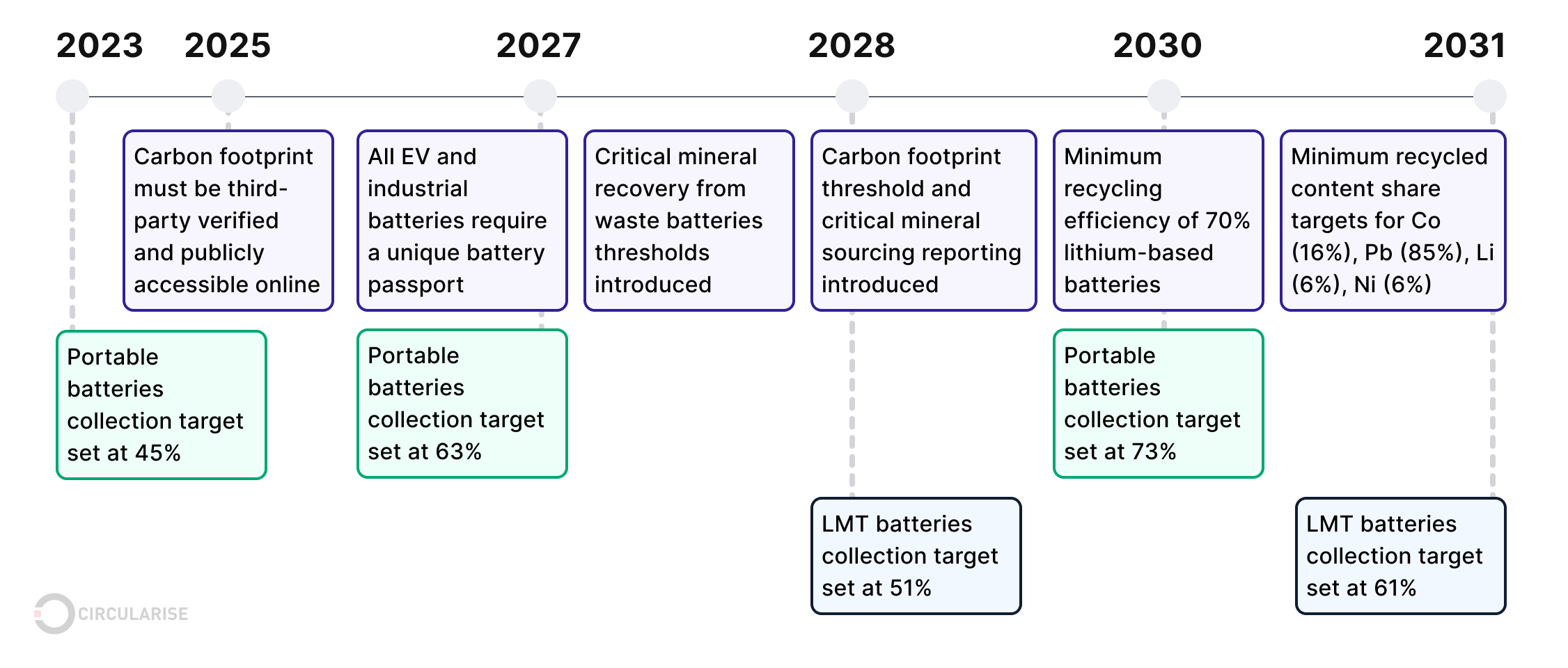 2023 2025 2027 2028 2030 2031

Carbon footprint must be third-party verified and publicly accessible online

All EV and industrial batteries require a unique battery passport

Critical mineral recovery from waste batteries thresholds introduced

Carbon footprint threshold and critical mineral sourcing reporting introduced

Minimum recycling efficiency of 70% lithium-based batteries

Minimum recycled content share targets for Co (16%), Pb (85%), Li (6%), Ni (6%)

Portable batteries collection target set at 45%

Portable batteries collection target set at 63%

Portable batteries collection target set at 73%

LMT batteries collection target set at 51%

LMT batteries collection target set at 61%

CIRCULARISE